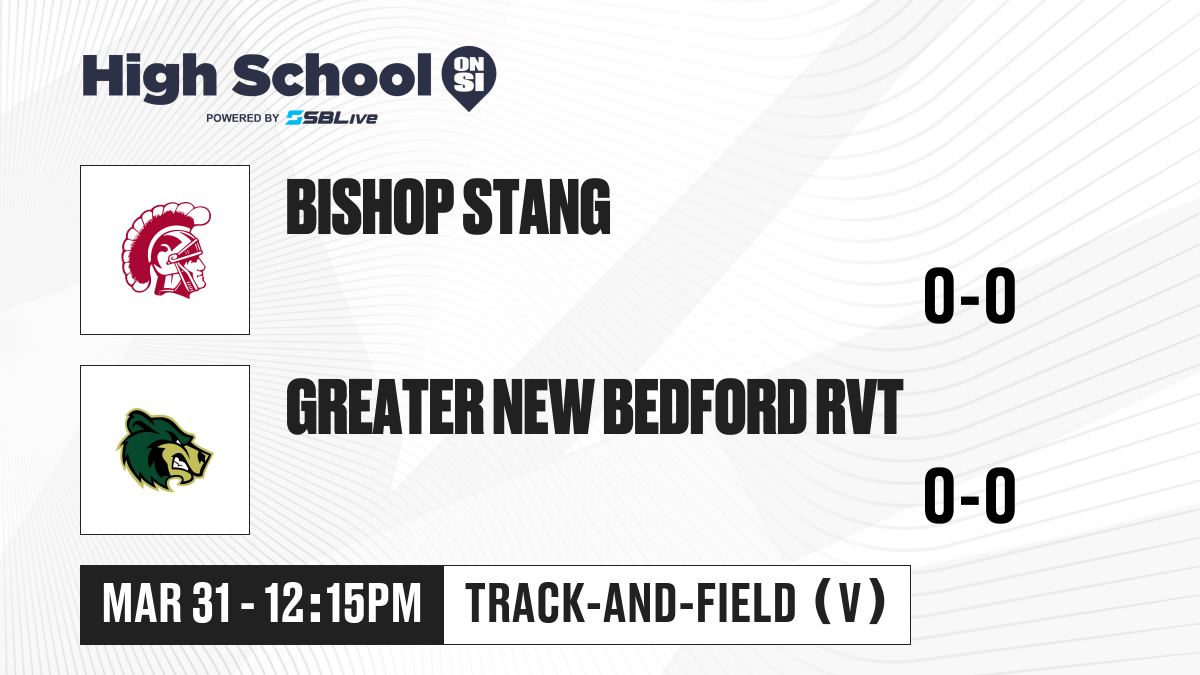 High School ON SI
POWERED BY SBLive

BISHOP STANG
0-0

GREATER NEW BEDFORD RVT
0-0

MAR 31 - 12:15PM
TRACK-AND-FIELD (V)